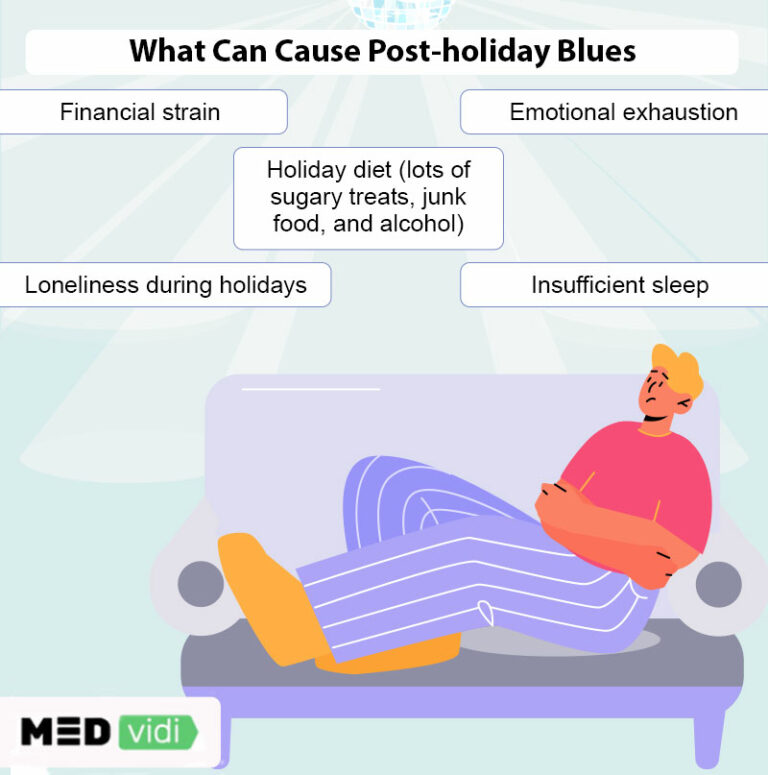 What Can Cause Post-holiday Blues

Financial strain

Emotional exhaustion

Holiday diet (lots of sugary treats, junk food, and alcohol)

Loneliness during holidays

Insufficient sleep

MED vidi